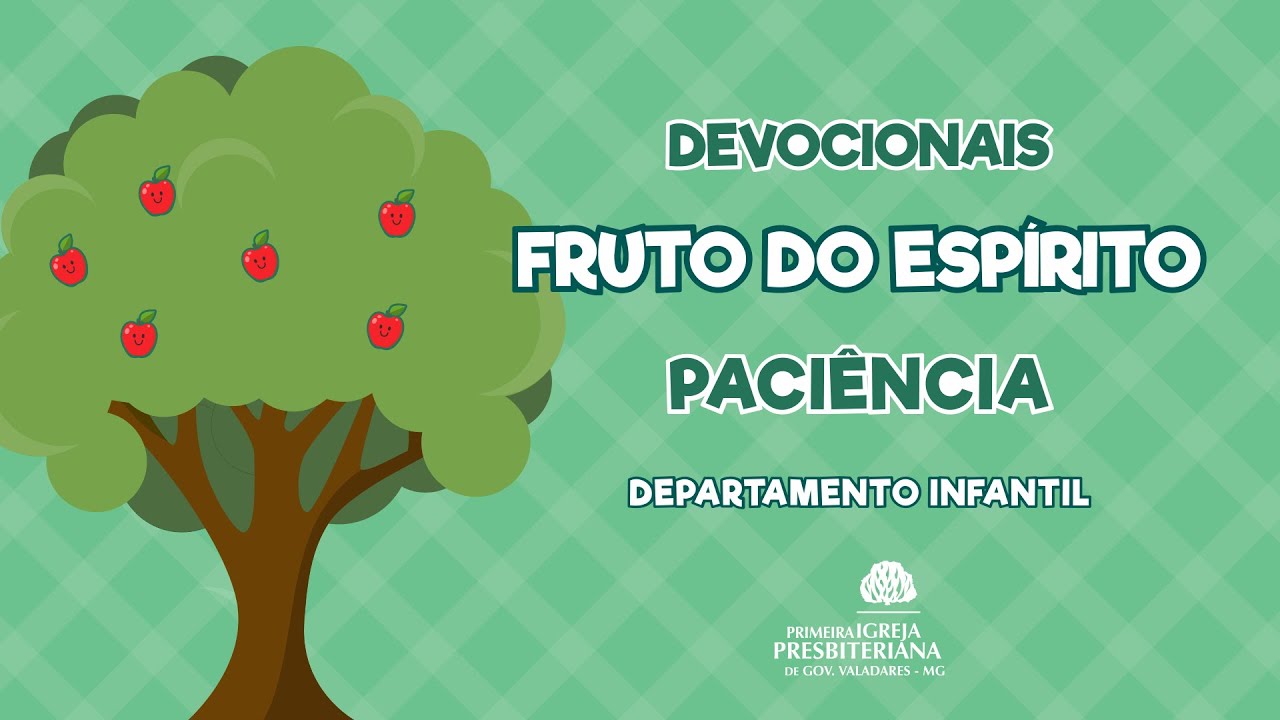 DEVOCIONAIS
FRUTO DO ESPÍRITO
PACIÊNCIA
DEPARTAMENTO INFANTIL

PRIMEIRA IGREJA PRESBITERIANA DE GOV. VALADARES - MG